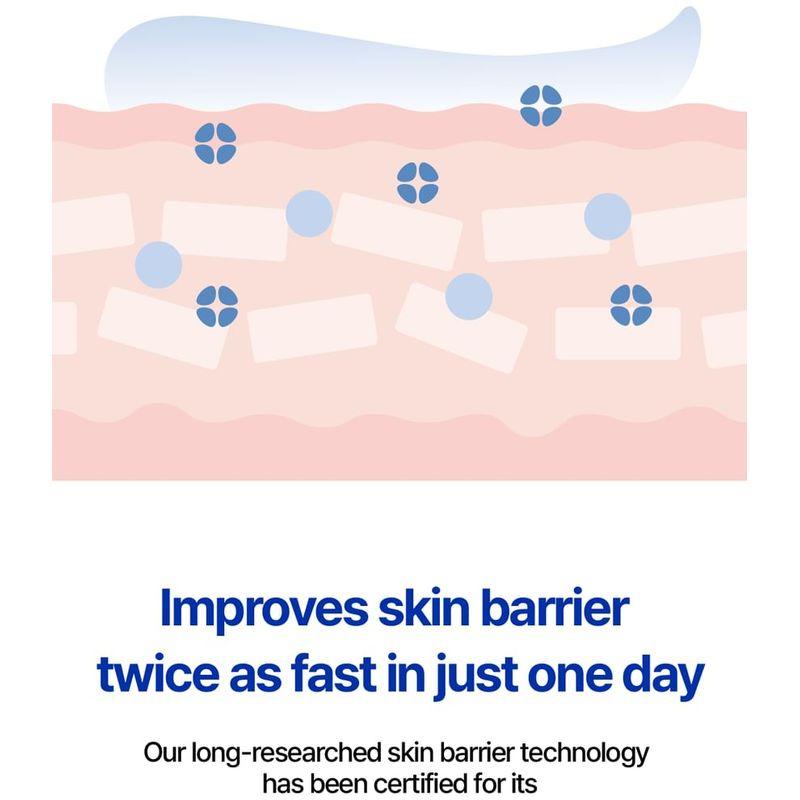 Improves skin barrier twice as fast in just one day

Our long-researched skin barrier technology has been certified for its